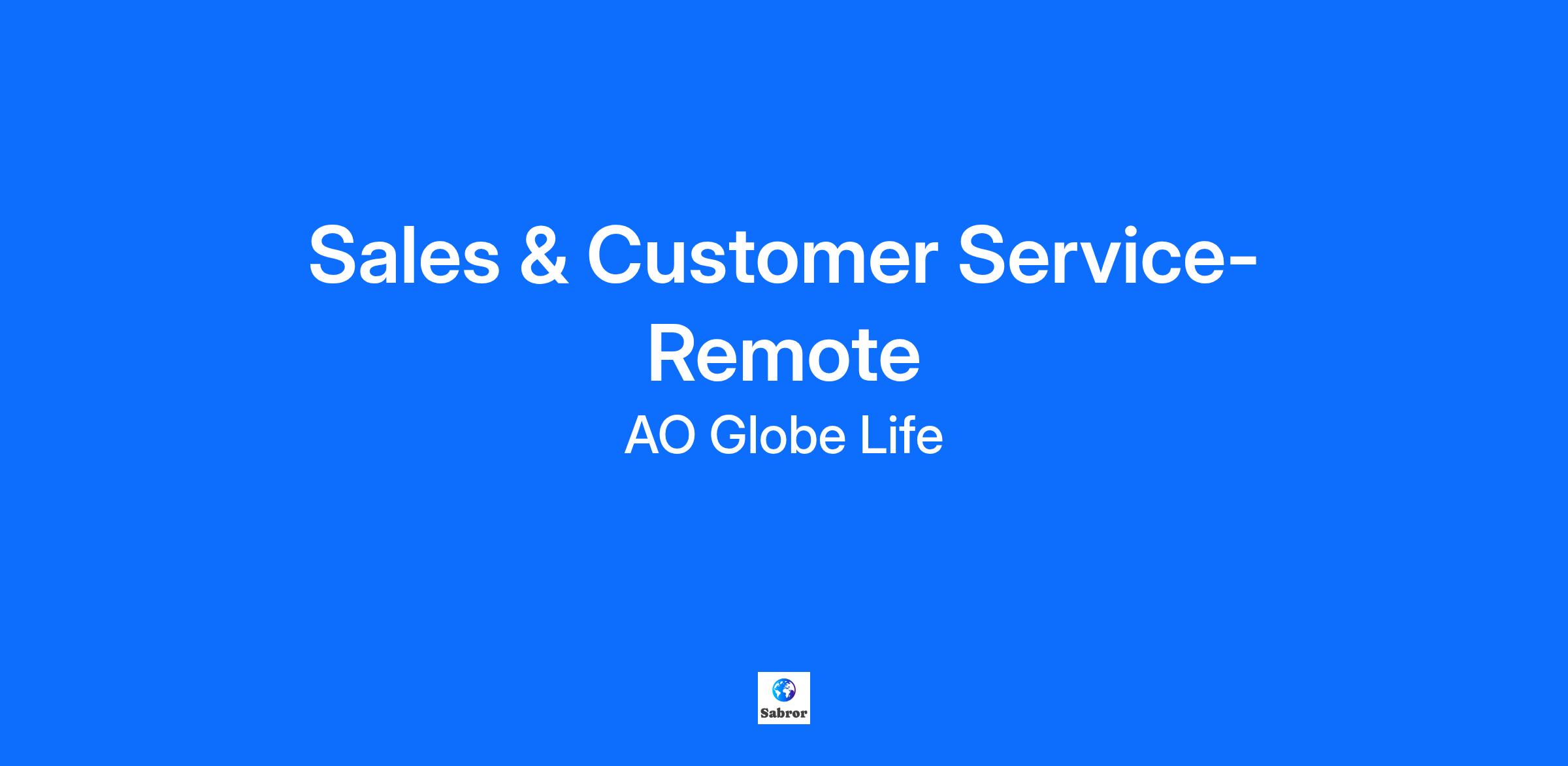 Sales & Customer Service-Remote

AO Globe Life

Sabror